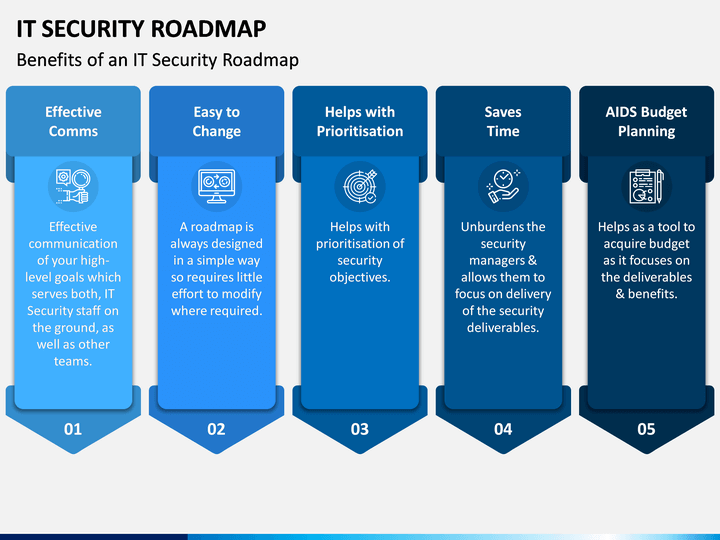 IT SECURITY ROADMAP

Benefits of an IT Security Roadmap

Effective Comms

Effective communication of your high-level goals which serves both, IT Security staff on the ground, as well as other teams.

01

Easy to Change

A roadmap is always designed in a simple way so requires little effort to modify where required.

02

Helps with Prioritisation

Helps with prioritisation of security objectives.

03

Saves Time

Unburdens the security managers & allows them to focus on delivery of the security deliverables.

04

AIDS Budget Planning

Helps as a tool to acquire budget as it focuses on the deliverables & benefits.

05